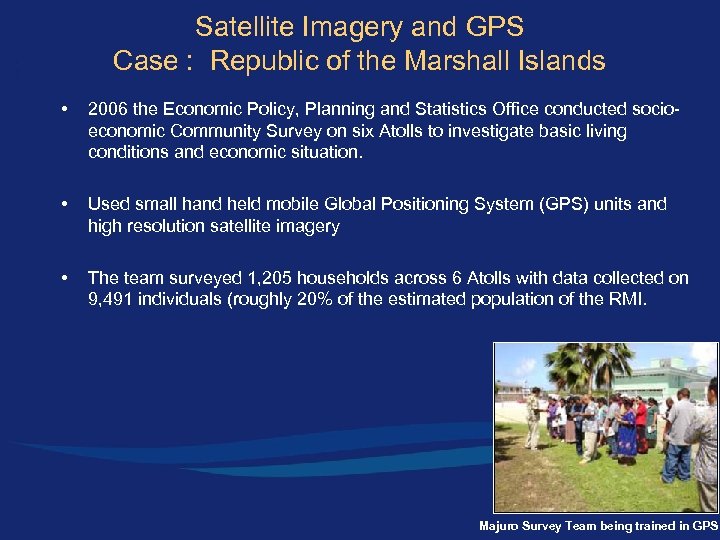 Satellite Imagery and GPS
Case : Republic of the Marshall Islands

• 2006 the Economic Policy, Planning and Statistics Office conducted socio-economic Community Survey on six Atolls to investigate basic living conditions and economic situation.

• Used small hand held mobile Global Positioning System (GPS) units and high resolution satellite imagery

• The team surveyed 1,205 households across 6 Atolls with data collected on 9,491 individuals (roughly 20% of the estimated population of the RMI.

Majuro Survey Team being trained in GPS